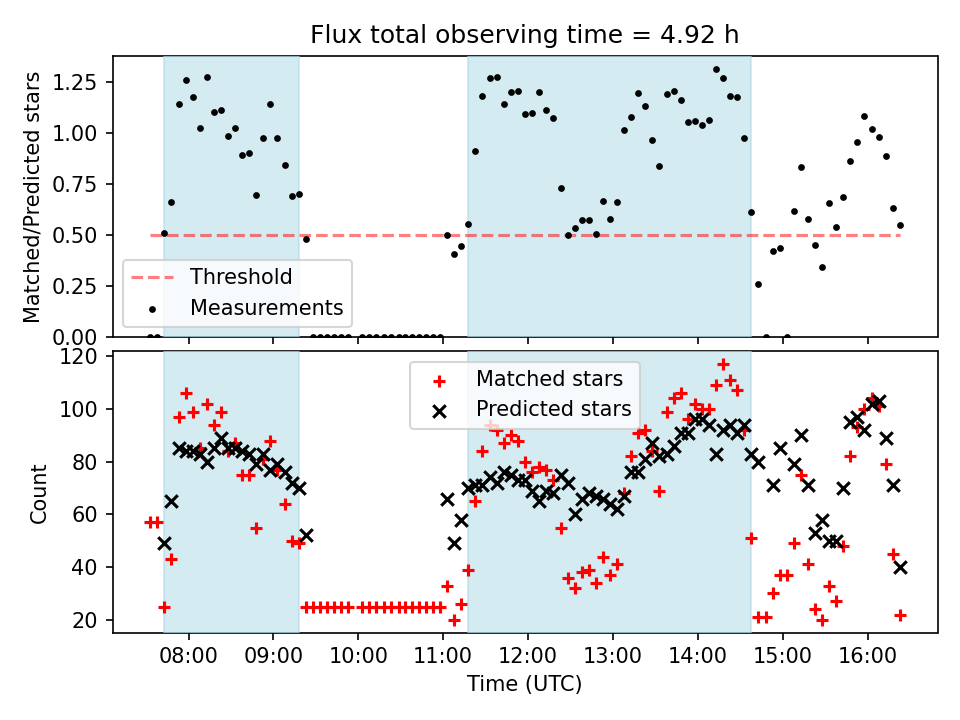 Flux total observing time = 4.92 h

Matched/Predicted stars

1.25
1.00
0.75
0.50
0.25
0.00

Threshold
Measurements

Count

120
100
80
60
40
20

Matched stars
Predicted stars

08:00 09:00 10:00 11:00 12:00 13:00 14:00 15:00 16:00

Time (UTC)